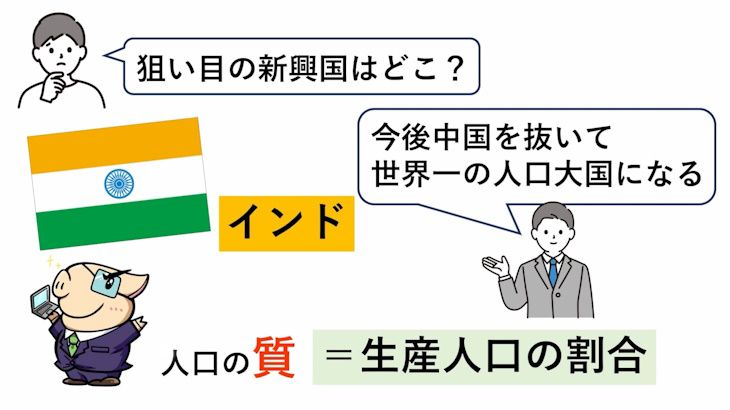 狙い目の新興国はどこ？

今後中国を抜いて
世界一の人口大国になる

インド

人口の質 ＝生産人口の割合